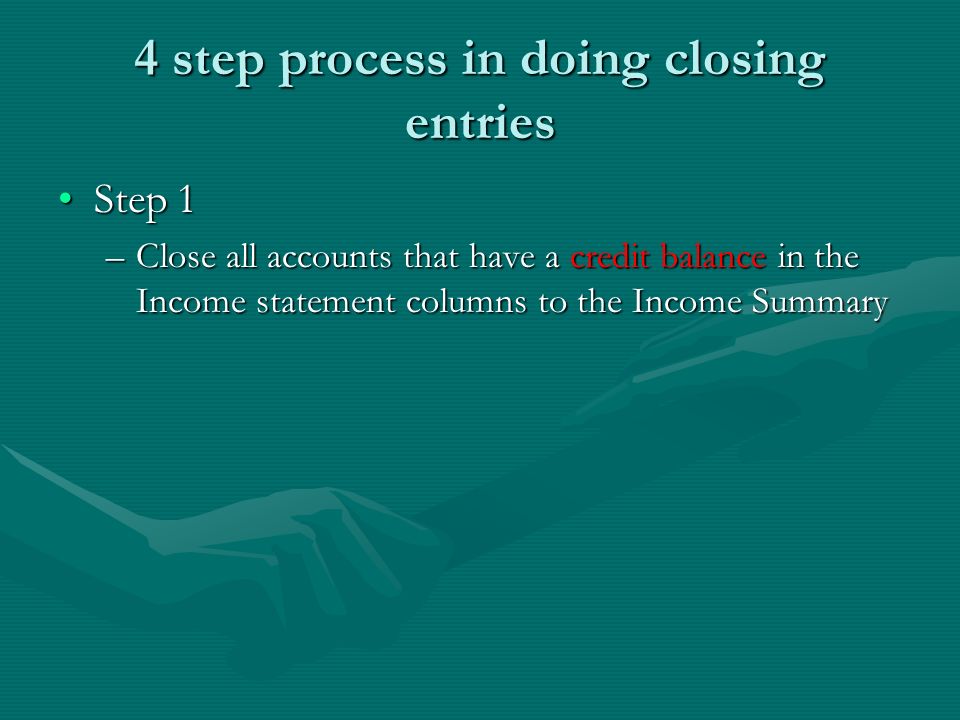 4 step process in doing closing entries

• Step 1

– Close all accounts that have a credit balance in the Income statement columns to the Income Summary